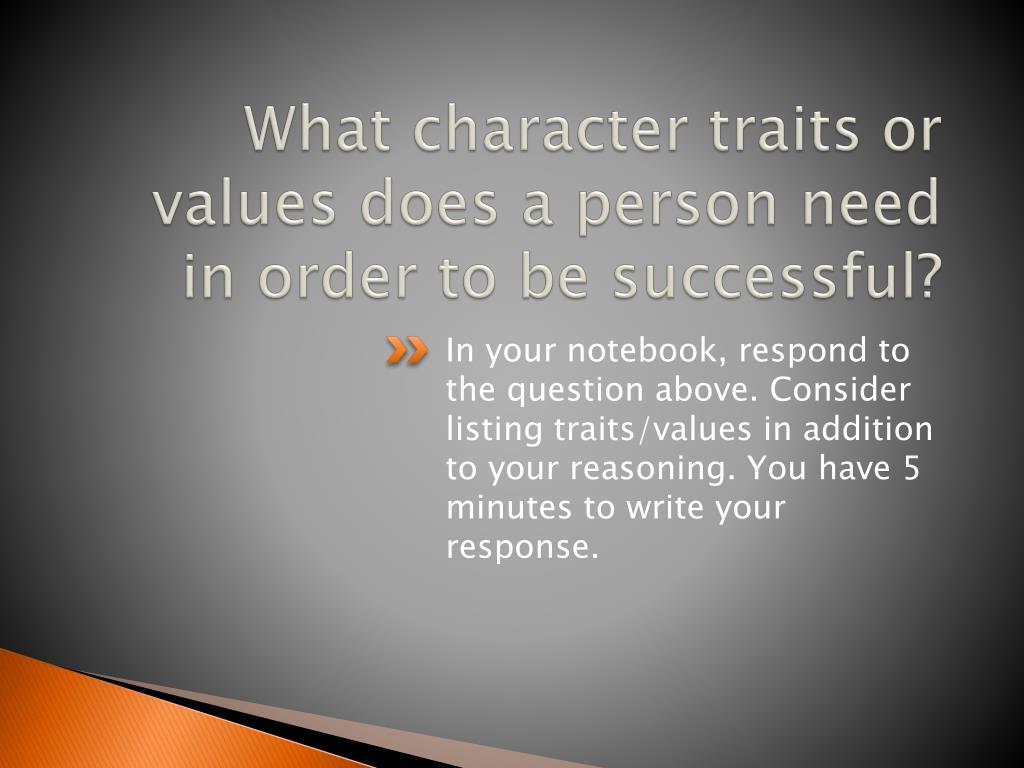 What character traits or values does a person need in order to be successful?

In your notebook, respond to the question above. Consider listing traits/values in addition to your reasoning. You have 5 minutes to write your response.